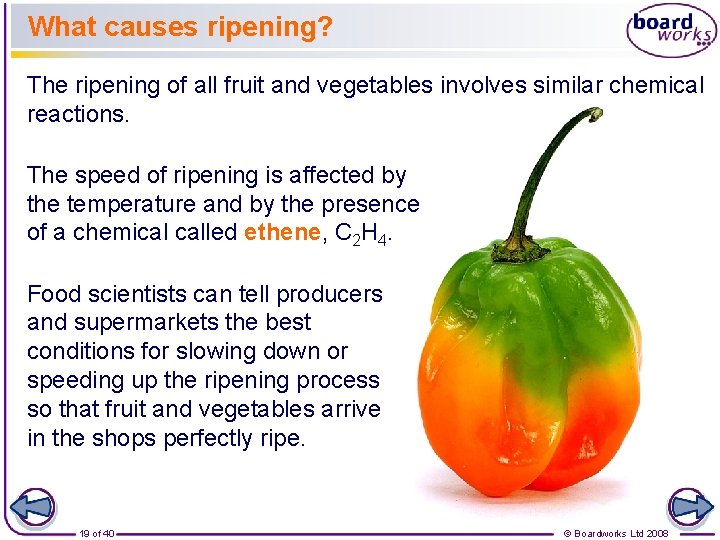 What causes ripening?

board works

The ripening of all fruit and vegetables involves similar chemical reactions.

The speed of ripening is affected by the temperature and by the presence of a chemical called ethene, $C_2H_4$.

Food scientists can tell producers and supermarkets the best conditions for slowing down or speeding up the ripening process so that fruit and vegetables arrive in the shops perfectly ripe.

19 of 40

© Boardworks Ltd 2008